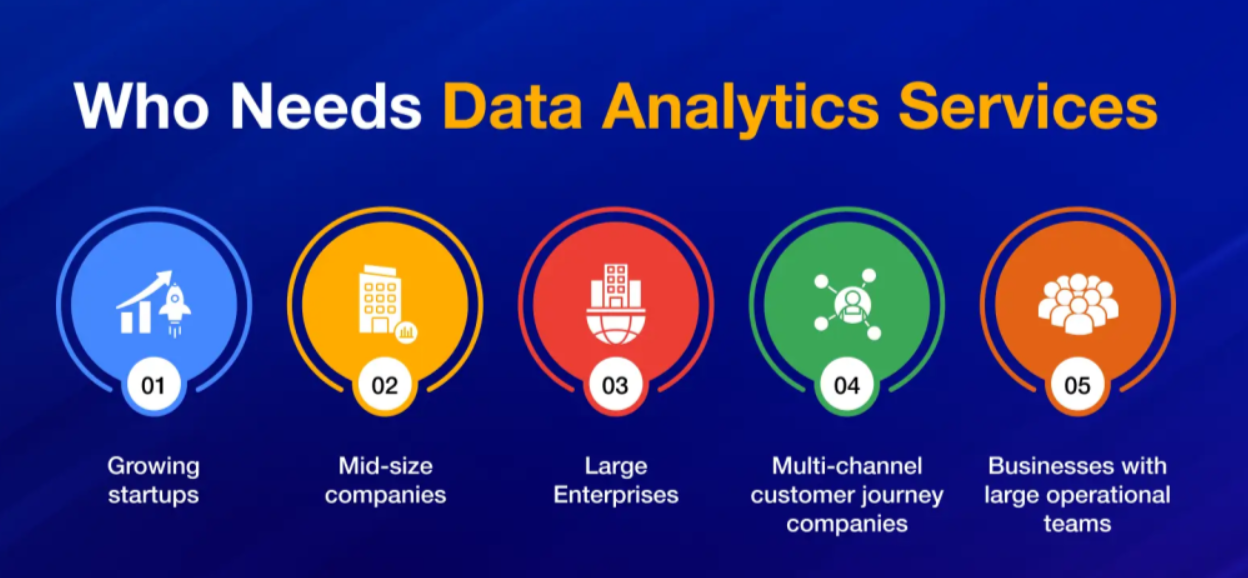 Who Needs Data Analytics Services

01

Growing startups

02

Mid-size companies

03

Large Enterprises

04

Multi-channel customer journey companies

05

Businesses with large operational teams